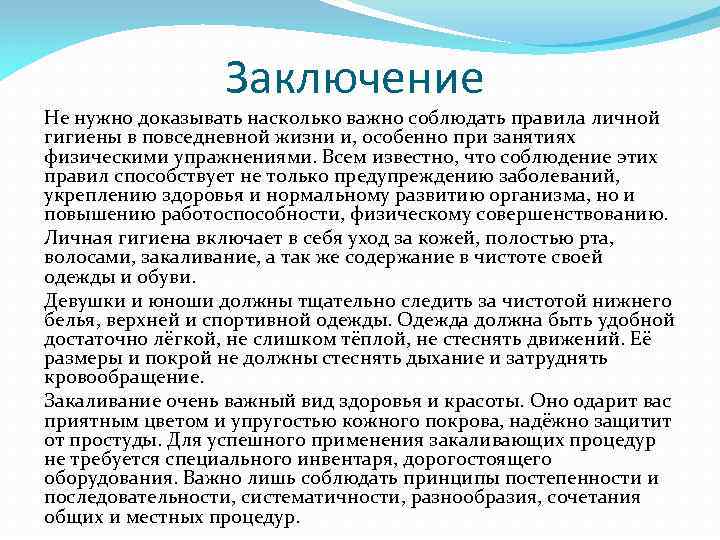 Заключение

Не нужно доказывать насколько важно соблюдать правила личной гигиены в повседневной жизни и, особенно при занятиях физическими упражнениями. Всем известно, что соблюдение этих правил способствует не только предупреждению заболеваний, укреплению здоровья и нормальному развитию организма, но и повышению работоспособности, физическому совершенствованию.

Личная гигиена включает в себя уход за кожей, полостью рта, волосами, закаливание, а так же содержание в чистоте своей одежды и обуви.

Девушки и юноши должны тщательно следить за чистотой нижнего белья, верхней и спортивной одежды. Одежда должна быть удобной достаточно лёгкой, не слишком тёплой, не стеснять движений. Её размеры и покрой не должны стеснять дыхание и затруднять кровообращение.

Закаливание очень важный вид здоровья и красоты. Оно одарит вас приятным цветом и упругостью кожного покрова, надёжно защитит от простуды. Для успешного применения закаливающих процедур не требуется специального инвентаря, дорогостоящего оборудования. Важно лишь соблюдать принципы постепенности и последовательности, систематичности, разнообразия, сочетания общих и местных процедур.